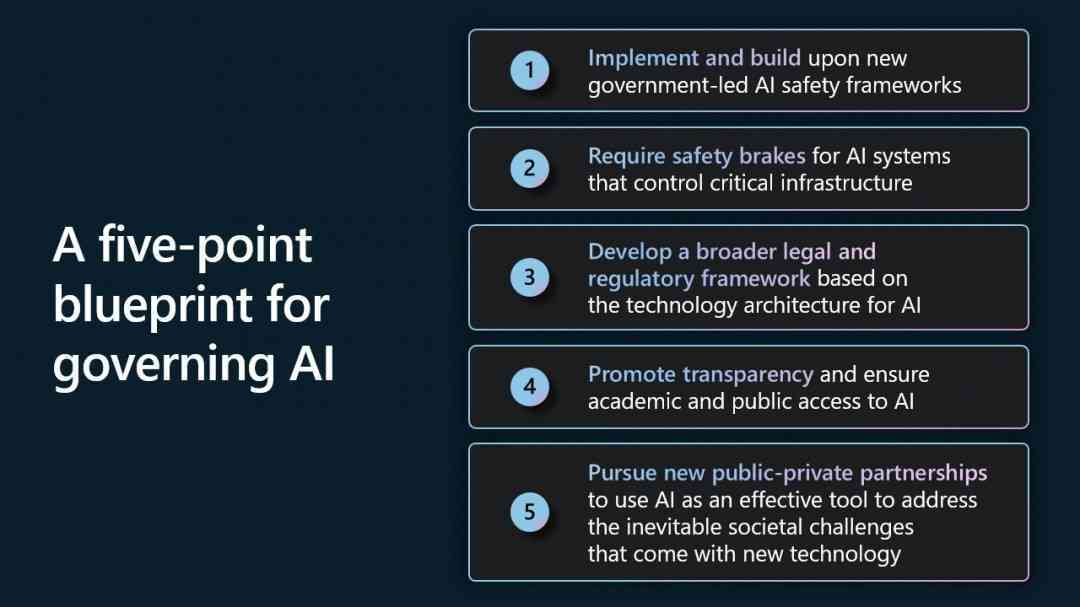 A five-point blueprint for governing AI

1 Implement and build upon new government-led AI safety frameworks

2 Require safety brakes for AI systems that control critical infrastructure

3 Develop a broader legal and regulatory framework based on the technology architecture for AI

4 Promote transparency and ensure academic and public access to AI

5 Pursue new public-private partnerships to use AI as an effective tool to address the inevitable societal challenges that come with new technology